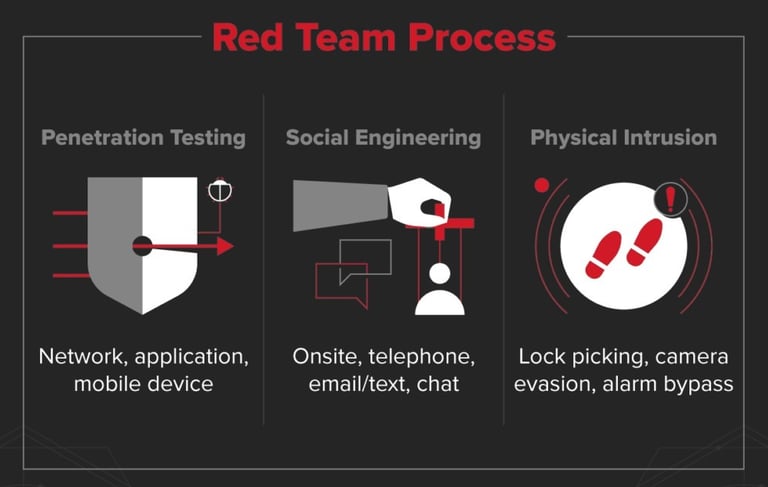 Red Team Process

Penetration Testing

Network, application, mobile device

Social Engineering

Onsite, telephone, email/text, chat

Physical Intrusion

Lock picking, camera evasion, alarm bypass